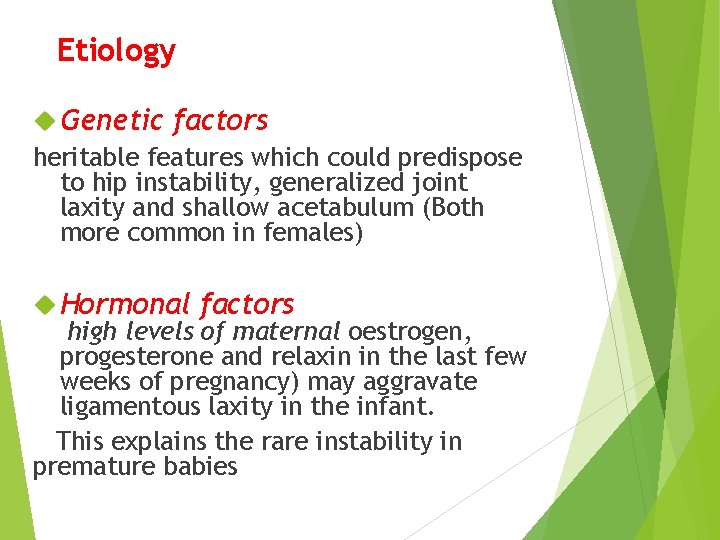 Etiology

Genetic factors

heritable features which could predispose to hip instability, generalized joint laxity and shallow acetabulum (Both more common in females)

Hormonal factors

high levels of maternal oestrogen, progesterone and relaxin in the last few weeks of pregnancy) may aggravate ligamentous laxity in the infant.

This explains the rare instability in premature babies